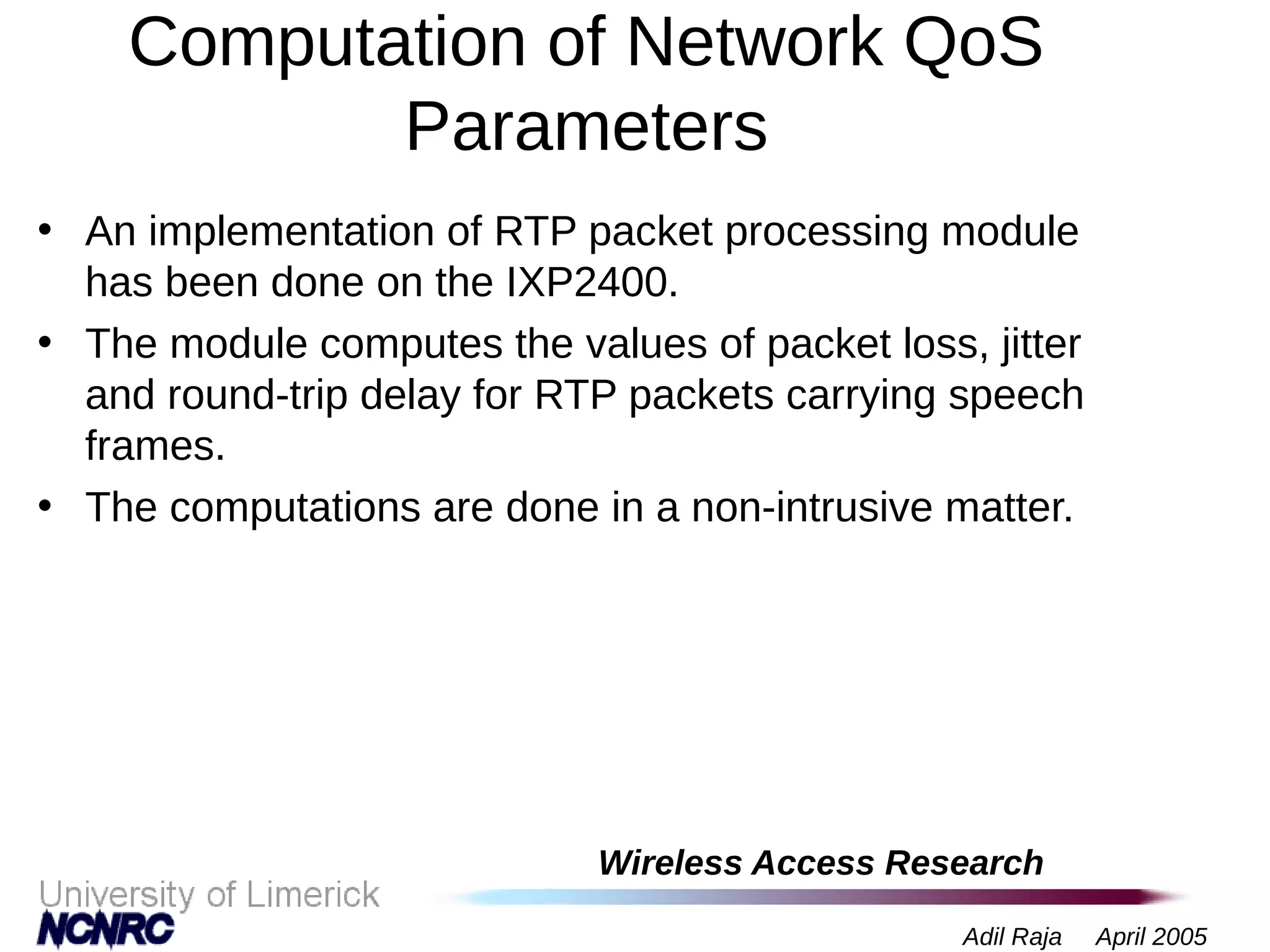 Computation of Network QoS Parameters

• An implementation of RTP packet processing module has been done on the IXP2400.

• The module computes the values of packet loss, jitter and round-trip delay for RTP packets carrying speech frames.

• The computations are done in a non-intrusive matter.

Wireless Access Research

University of Limerick
NCNRC

Adil Raja April 2005